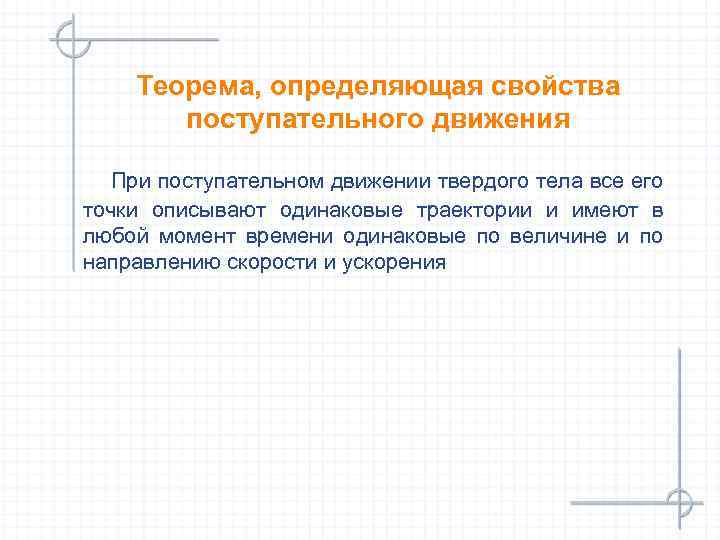 Теорема, определяющая свойства поступательного движения

При поступательном движении твердого тела все его точки описывают одинаковые траектории и имеют в любой момент времени одинаковые по величине и по направлению скорости и ускорения